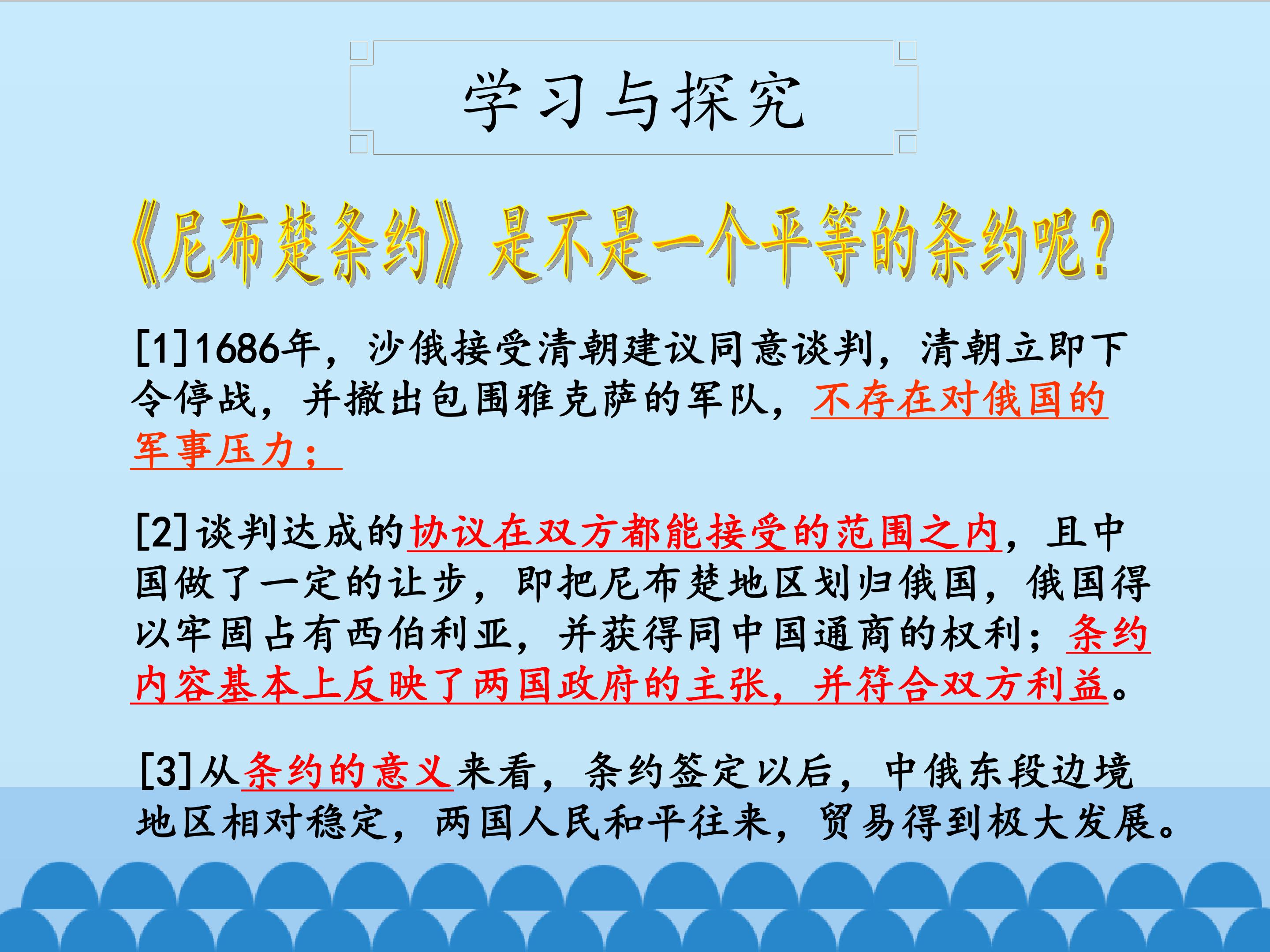 学习与探究

《尼布楚条约》是不是一个平等的条约呢?

[1]1686年，沙俄接受清朝建议同意谈判，清朝立即下令停战，并撤出包围雅克萨的军队，不存在对俄国的军事压力；

[2]谈判达成的协议在双方都能接受的范围之内，且中国做了一定的让步，即把尼布楚地区划归俄国，俄国得以牢固占有西伯利亚，并获得同中国通商的权利；条约内容基本上反映了两国政府的主张，并符合双方利益。

[3]从条约的意义来看，条约签定以后，中俄东段边境地区相对稳定，两国人民和平往来，贸易得到极大发展。